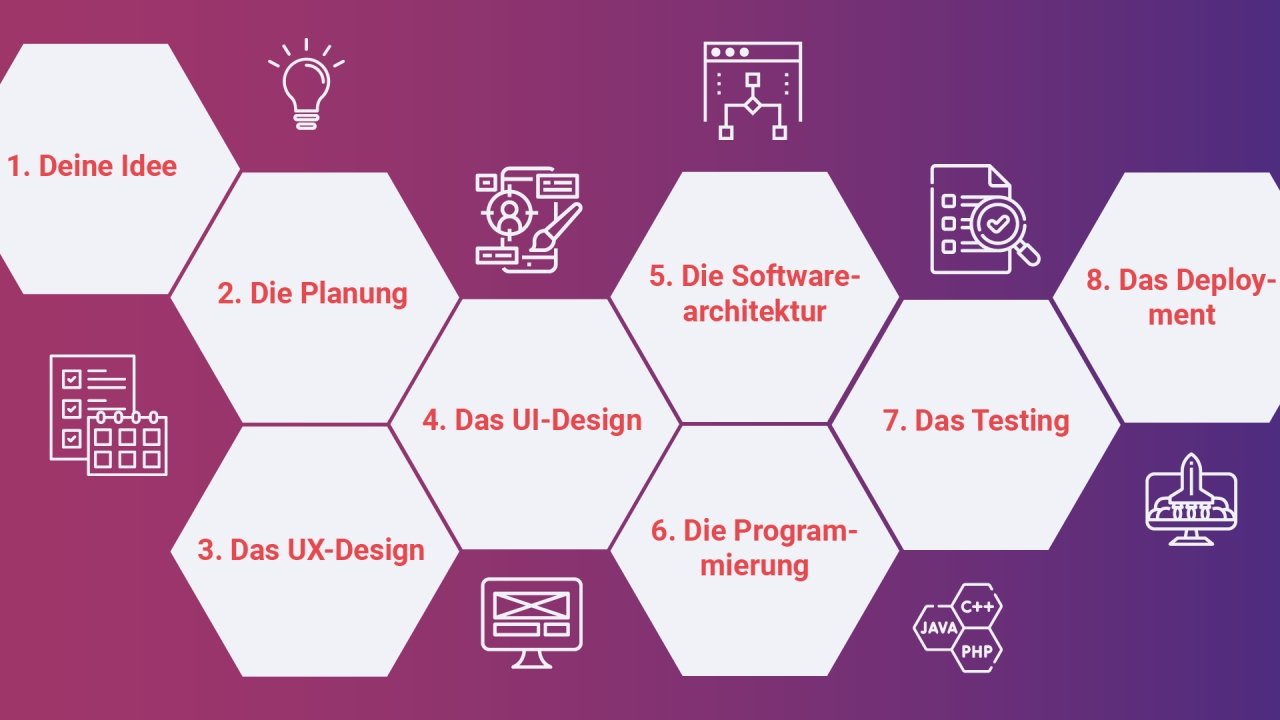 1. Deine Idee

2. Die Planung

3. Das UX-Design

4. Das UI-Design

5. Die Softwarearchitektur

6. Die Programmierung

7. Das Testing

8. Das Deployment

C++
JAVA
PHP